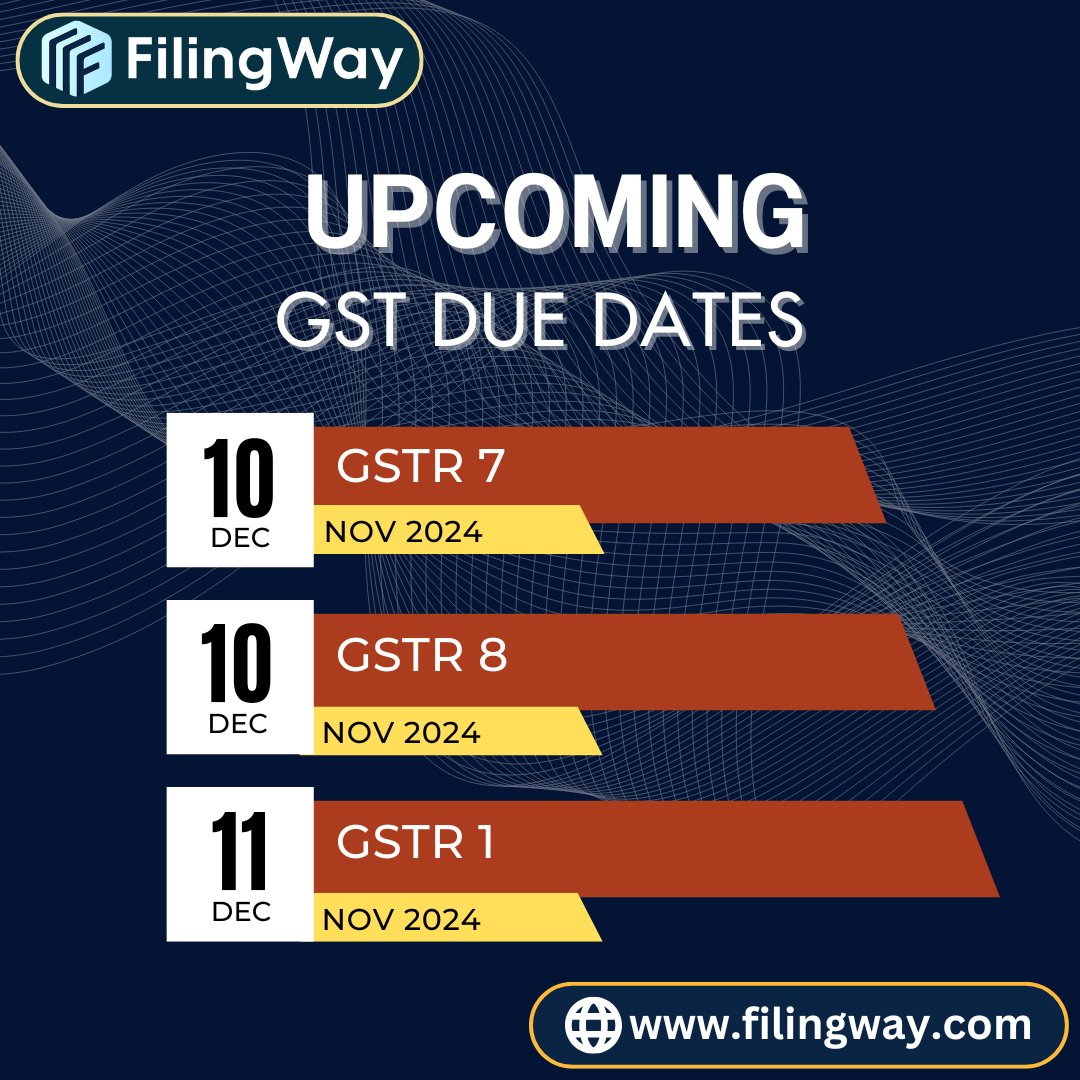 FilingWay

UPCOMING
GST DUE DATES

10
DEC
GSTR 7
NOV 2024

10
DEC
GSTR 8
NOV 2024

11
DEC
GSTR 1
NOV 2024

www.filingway.com